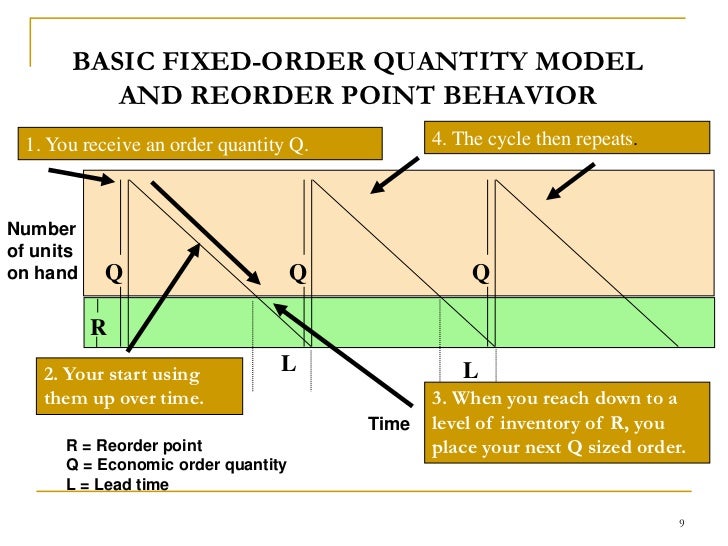 BASIC FIXED-ORDER QUANTITY MODEL AND REORDER POINT BEHAVIOR

1. You receive an order quantity Q.

4. The cycle then repeats.

Number of units on hand

Q

Q

Q

R

L

L

2. Your start using them up over time.

Time

3. When you reach down to a level of inventory of R, you place your next Q sized order.

R = Reorder point
Q = Economic order quantity
L = Lead time

9